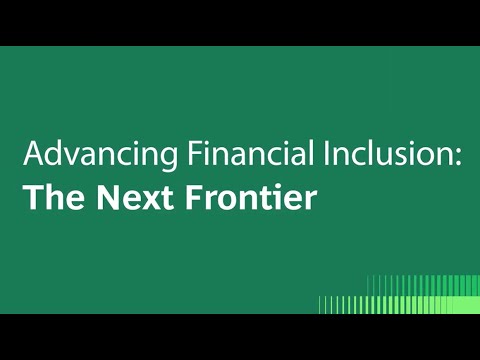 Advancing Financial Inclusion:
The Next Frontier